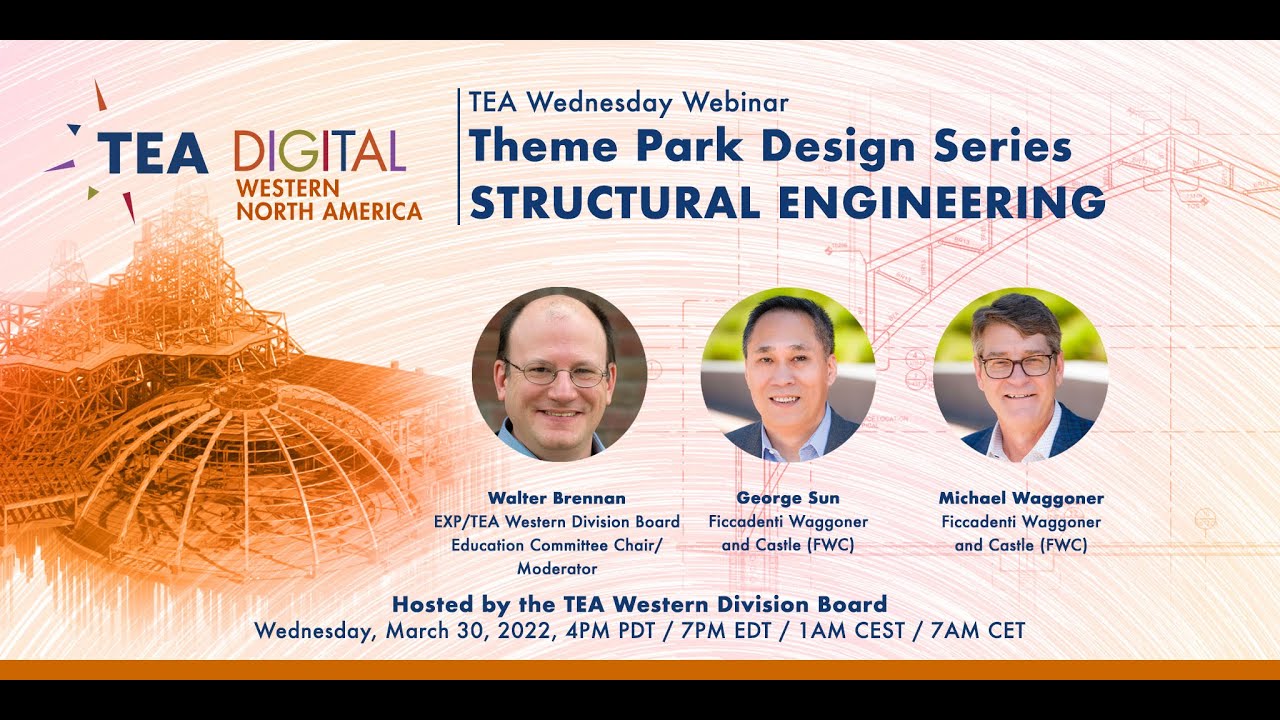 TEA DIGITAL
WESTERN NORTH AMERICA

TEA Wednesday Webinar
Theme Park Design Series
STRUCTURAL ENGINEERING

Walter Brennan
EXP/TEA Western Division Board Education Committee Chair/ Moderator

George Sun
Ficcadenti Waggoner and Castle (FWC)

Michael Waggoner
Ficcadenti Waggoner and Castle (FWC)

Hosted by the TEA Western Division Board
Wednesday, March 30, 2022, 4PM PDT / 7PM EDT / 1AM CEST / 7AM CET